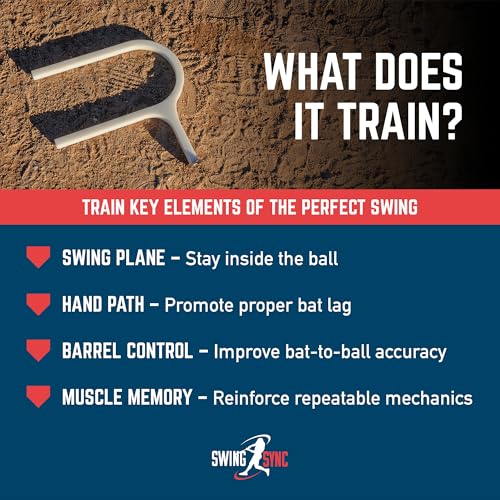 WHAT DOES IT TRAIN?

TRAIN KEY ELEMENTS OF THE PERFECT SWING

SWING PLANE – Stay inside the ball

HAND PATH – Promote proper bat lag

BARREL CONTROL – Improve bat-to-ball accuracy

MUSCLE MEMORY – Reinforce repeatable mechanics

SWING SYNC